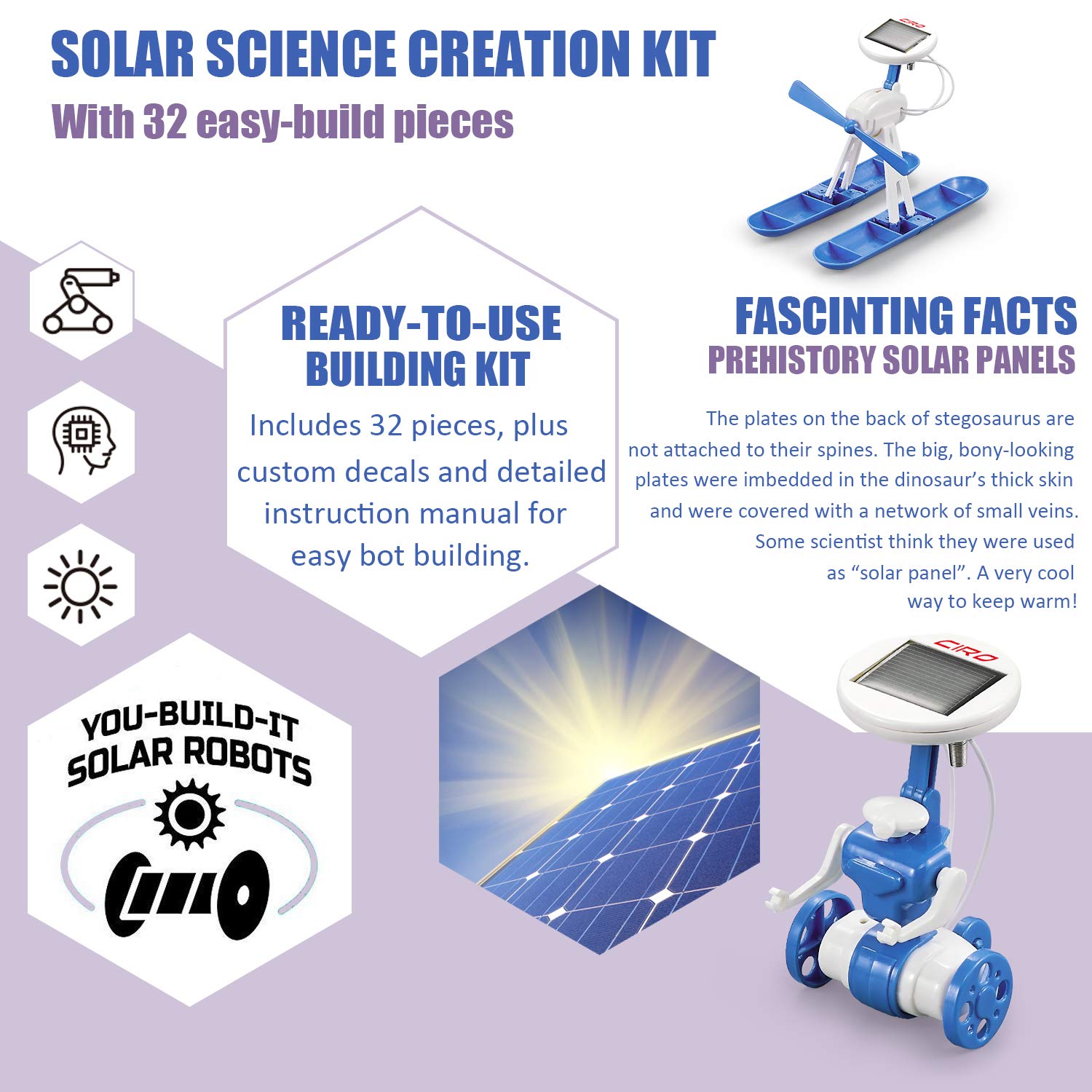 SOLAR SCIENCE CREATION KIT
With 32 easy-build pieces

CIRO

READY-TO-USE BUILDING KIT
Includes 32 pieces, plus custom decals and detailed instruction manual for easy bot building.

FASCINTING FACTS
PREHISTORY SOLAR PANELS
The plates on the back of stegosaurus are not attached to their spines. The big, bony-looking plates were imbedded in the dinosaur's thick skin and were covered with a network of small veins. Some scientist think they were used as "solar panel". A very cool way to keep warm!

YOU-BUILD-IT SOLAR ROBOTS

CIRO